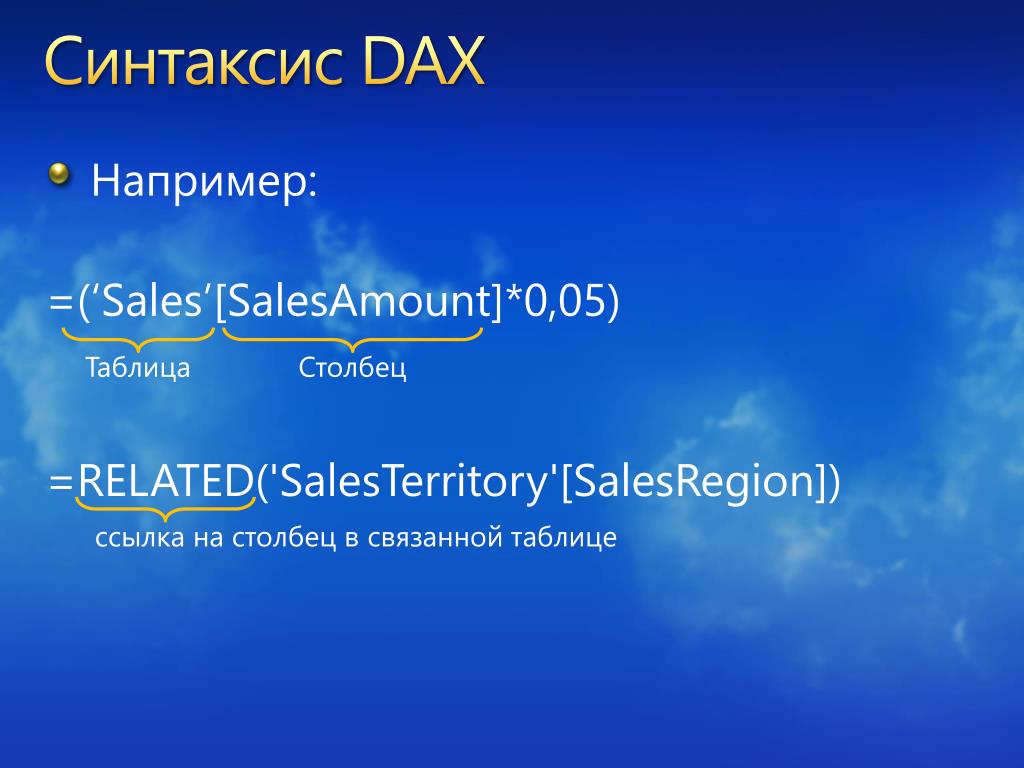 Синтаксис DAX

Например:

=(‘Sales’[SalesAmount]*0,05)

Таблица Столбец

=RELATED('SalesTerritory'[SalesRegion])

ссылка на столбец в связанной таблице